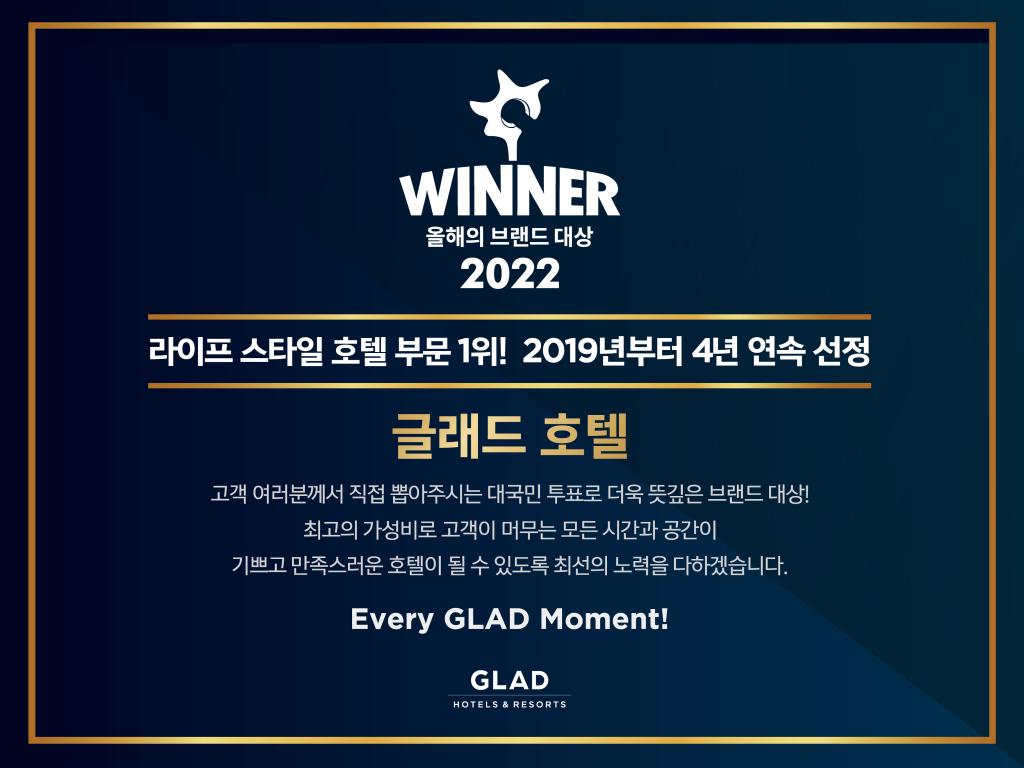 WINNER
올해의 브랜드 대상
2022

라이프 스타일 호텔 부문 1위! 2019년부터 4년 연속 선정

글래드 호텔

고객 여러분께서 직접 뽑아주시는 대국민 투표로 더욱 뜻깊은 브랜드 대상!
최고의 가성비로 고객이 머무는 모든 시간과 공간이
기쁘고 만족스러운 호텔이 될 수 있도록 최선의 노력을 다하겠습니다.

Every GLAD Moment!

GLAD
HOTELS & RESORTS